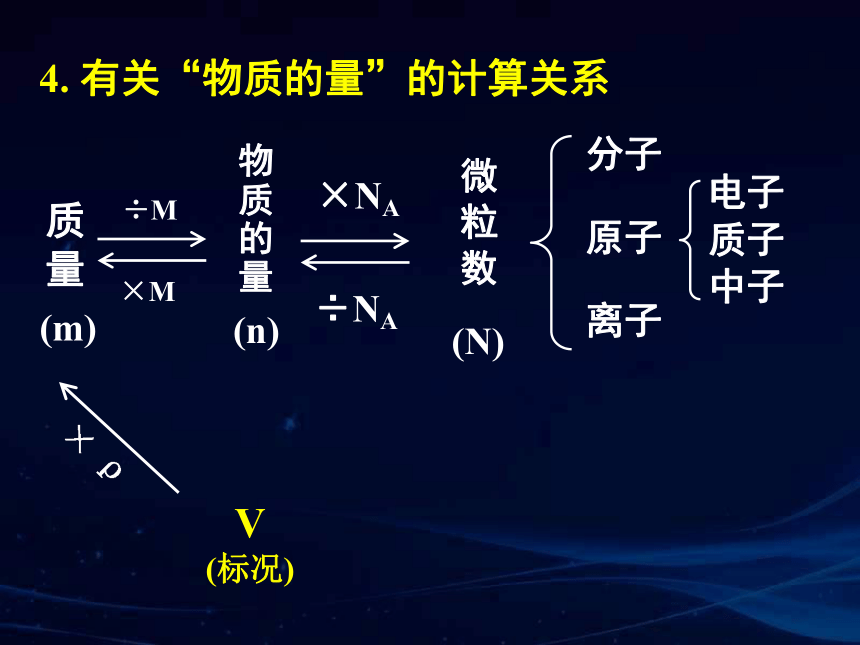 4. 有关“物质的量”的计算关系

质量 (m) $\div M$ $\times M$ 物质的量 (n) $\times N_A$ $\div N_A$ 微粒数 (N)

分子
原子
离子

电子
质子
中子

$\times \rho$

V
(标况)